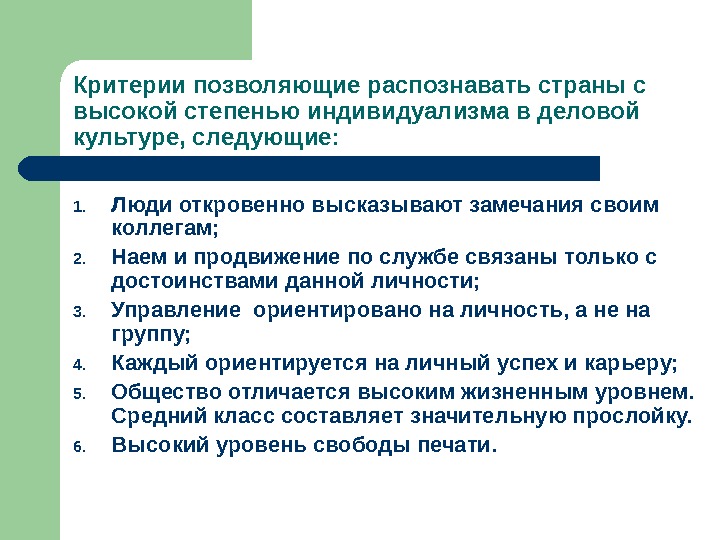 Критерии позволяющие распознавать страны с высокой степенью индивидуализма в деловой культуре, следующие:

1. Люди откровенно высказывают замечания своим коллегам;
2. Наем и продвижение по службе связаны только с достоинствами данной личности;
3. Управление ориентировано на личность, а не на группу;
4. Каждый ориентируется на личный успех и карьеру;
5. Общество отличается высоким жизненным уровнем. Средний класс составляет значительную прослойку.
6. Высокий уровень свободы печати.